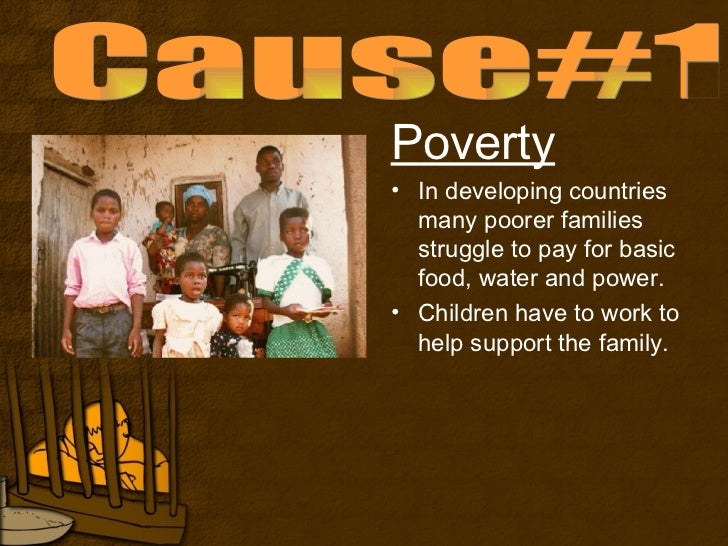 Cause#1

Poverty

• In developing countries many poorer families struggle to pay for basic food, water and power.
• Children have to work to help support the family.